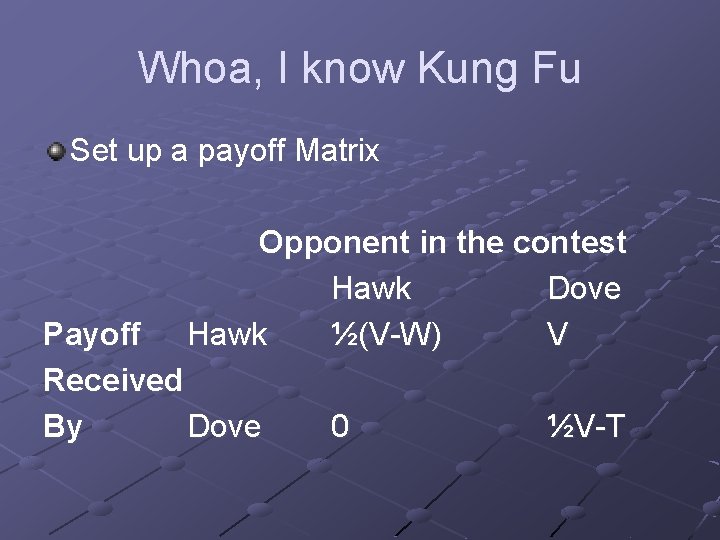 Whoa, I know Kung Fu

Set up a payoff Matrix

| | | Opponent in the contest | |
|---|---|---|---|
| | | Hawk | Dove |
| Payoff | Hawk | ½(V-W) | V |
| Received | | | |
| By | Dove | 0 | ½V-T |